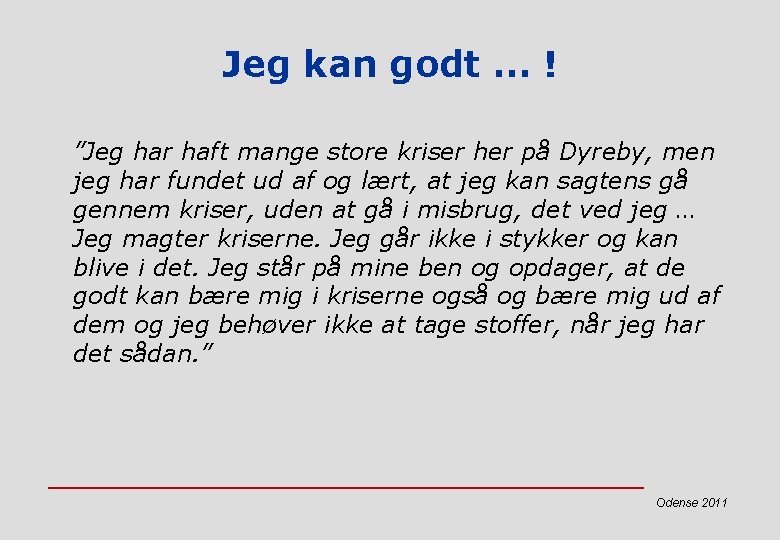 Jeg kan godt … !

”Jeg har haft mange store kriser her på Dyreby, men jeg har fundet ud af og lært, at jeg kan sagtens gå gennem kriser, uden at gå i misbrug, det ved jeg … Jeg magter kriserne. Jeg går ikke i stykker og kan blive i det. Jeg står på mine ben og opdager, at de godt kan bære mig i kriserne også og bære mig ud af dem og jeg behøver ikke at tage stoffer, når jeg har det sådan.”

Odense 2011